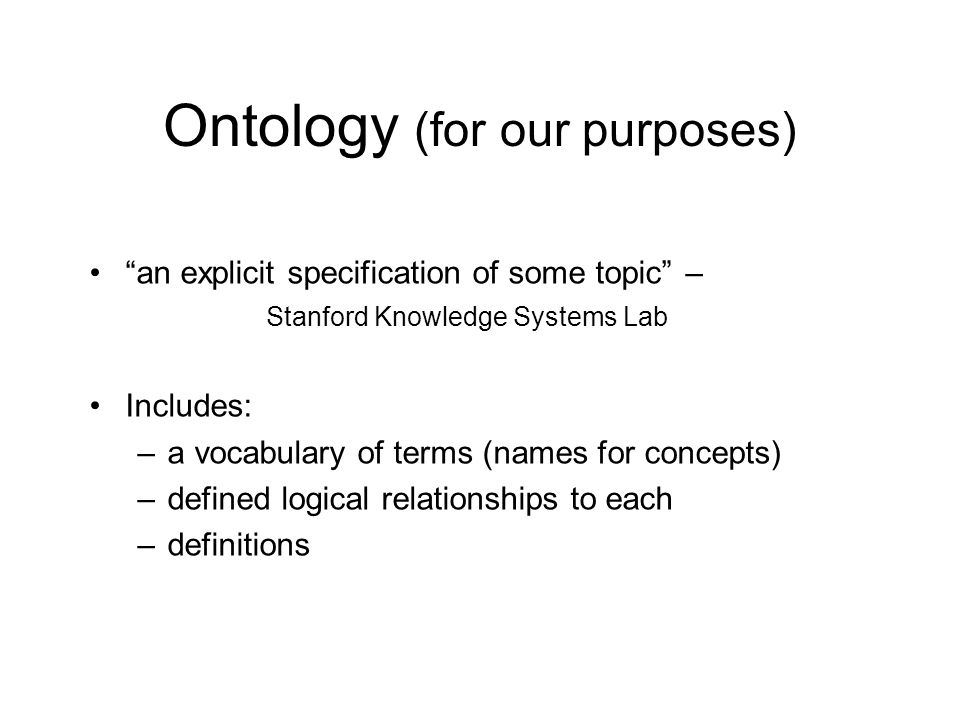 Ontology (for our purposes)

• “an explicit specification of some topic” –
Stanford Knowledge Systems Lab

• Includes:
– a vocabulary of terms (names for concepts)
– defined logical relationships to each
– definitions